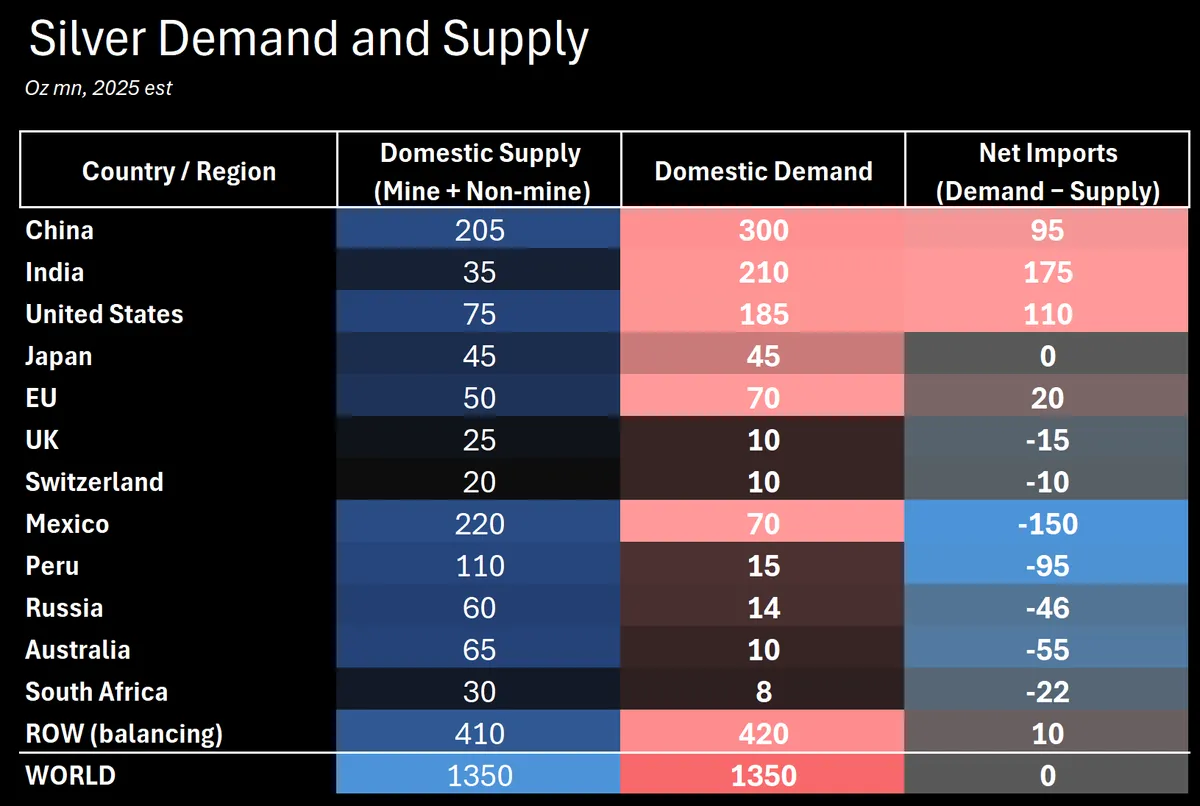 Silver Demand and Supply

Oz mn, 2025 est

| Country / Region | Domestic Supply (Mine + Non-mine) | Domestic Demand | Net Imports (Demand − Supply) |
|---|---|---|---|
| China | 205 | 300 | 95 |
| India | 35 | 210 | 175 |
| United States | 75 | 185 | 110 |
| Japan | 45 | 45 | 0 |
| EU | 50 | 70 | 20 |
| UK | 25 | 10 | -15 |
| Switzerland | 20 | 10 | -10 |
| Mexico | 220 | 70 | -150 |
| Peru | 110 | 15 | -95 |
| Russia | 60 | 14 | -46 |
| Australia | 65 | 10 | -55 |
| South Africa | 30 | 8 | -22 |
| ROW (balancing) | 410 | 420 | 10 |
| WORLD | 1350 | 1350 | 0 |